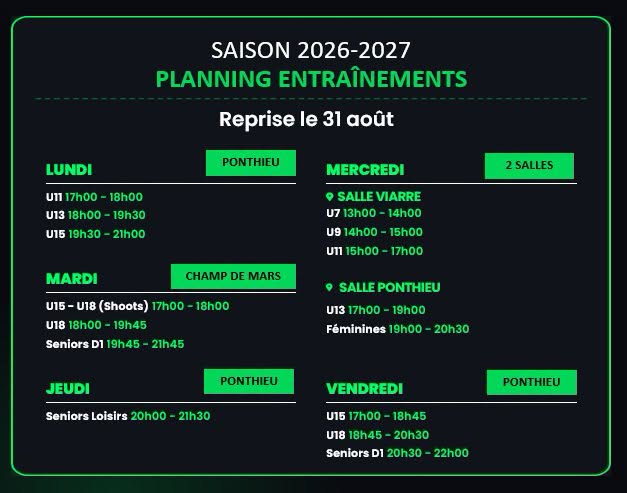 SAISON 2026-2027
PLANNING ENTRAÎNEMENTS

Reprise le 31 août

LUNDI
PONTHIEU

U11 17h00 - 18h00
U13 18h00 - 19h30
U15 19h30 - 21h00

MARDI
CHAMP DE MARS

U15 - U18 (Shoots) 17h00 - 18h00
U18 18h00 - 19h45
Seniors D1 19h45 - 21h45

JEUDI
PONTHIEU

Seniors Loisirs 20h00 - 21h30

MERCREDI
2 SALLES

SALLE VIARRE
U7 13h00 - 14h00
U9 14h00 - 15h00
U11 15h00 - 17h00

SALLE PONTHIEU
U13 17h00 - 19h00
Féminines 19h00 - 20h30

VENDREDI
PONTHIEU

U15 17h00 - 18h45
U18 18h45 - 20h30
Seniors D1 20h30 - 22h00